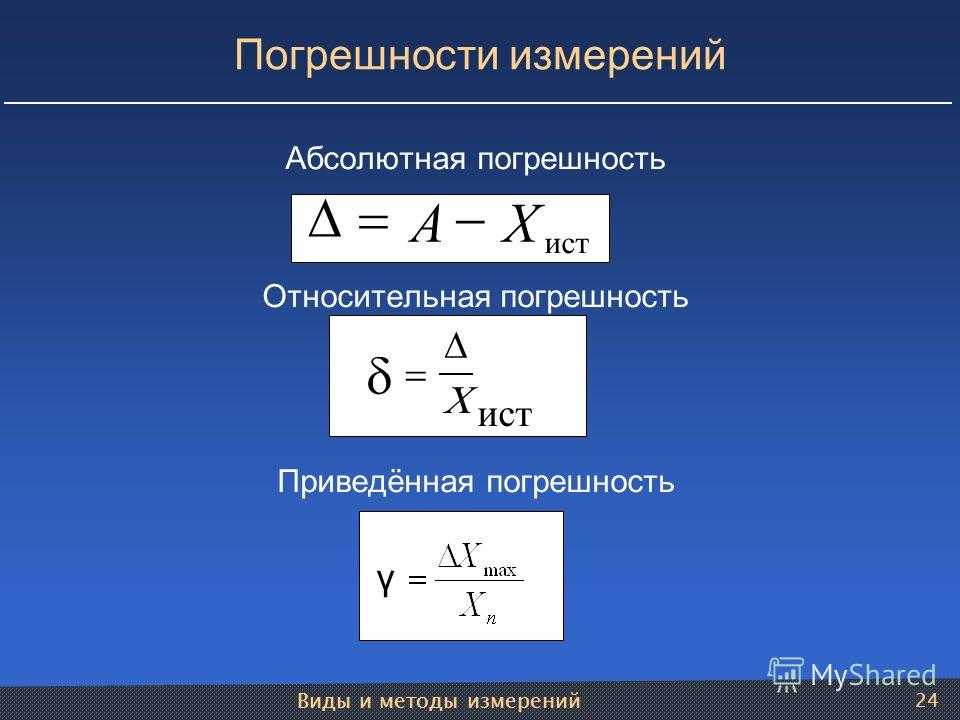 Погрешности измерений

Абсолютная погрешность

$\Delta = A - X_{ист}$

Относительная погрешность

$\delta = \frac{\Delta}{X_{ист}}$

Приведённая погрешность

$\gamma = \frac{\Delta X_{max}}{X_n}$

MyShared

Виды и методы измерений

24